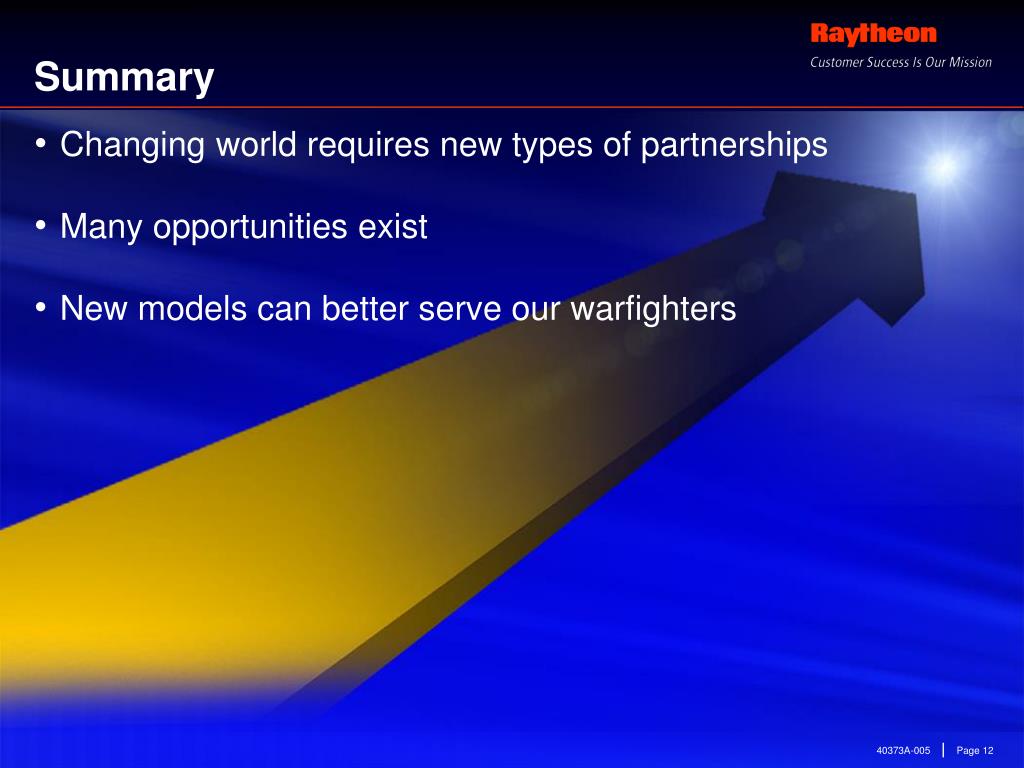 Raytheon
Customer Success Is Our Mission

Summary

• Changing world requires new types of partnerships

• Many opportunities exist

• New models can better serve our warfighters

40373A-005 | Page 12